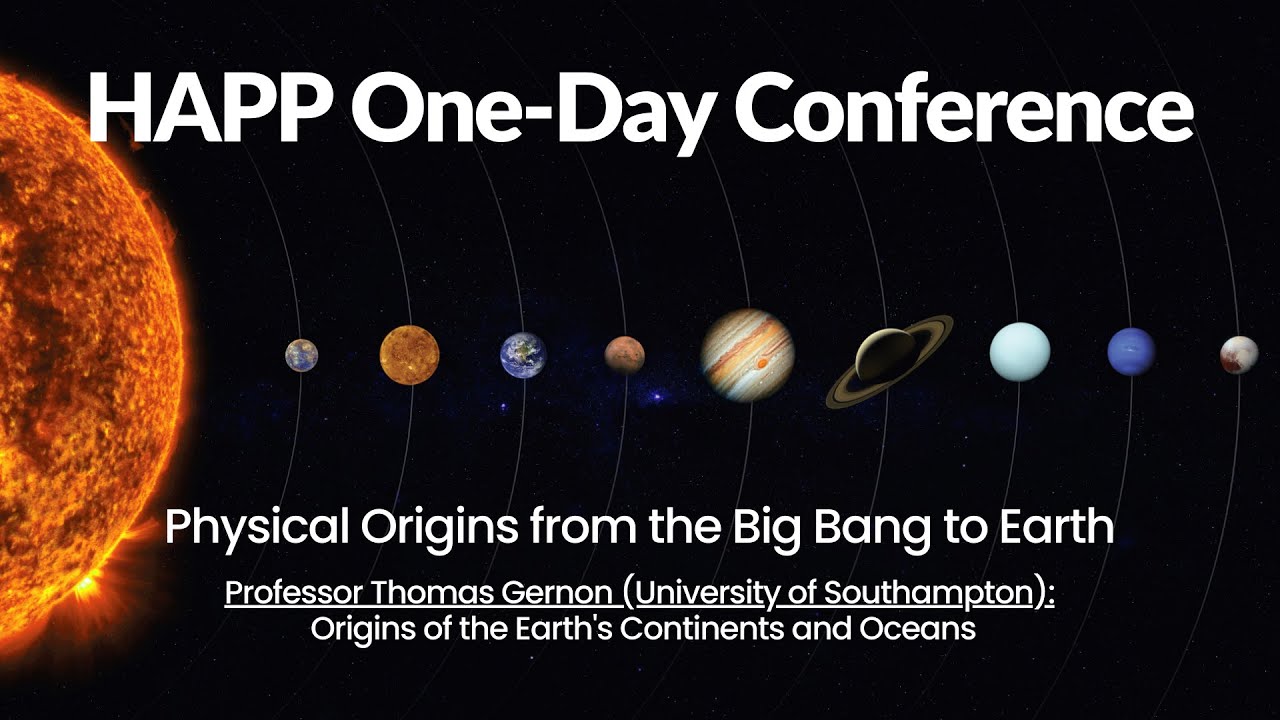 HAPP One-Day Conference

Physical Origins from the Big Bang to Earth

Professor Thomas Gernon (University of Southampton):
Origins of the Earth's Continents and Oceans